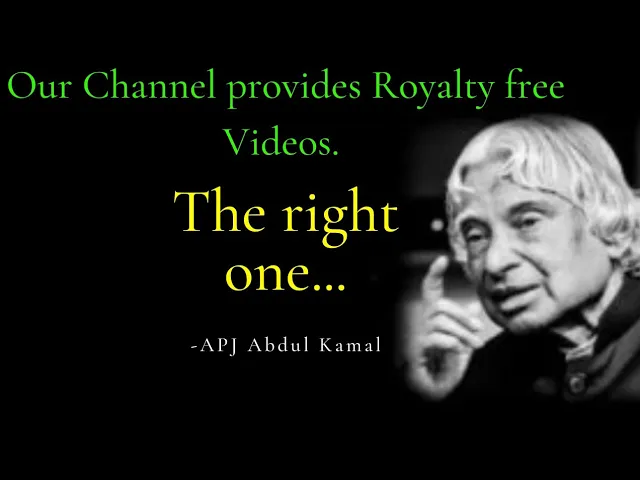 Our Channel provides Royalty free Videos.

The right one...

-APJ Abdul Kamal